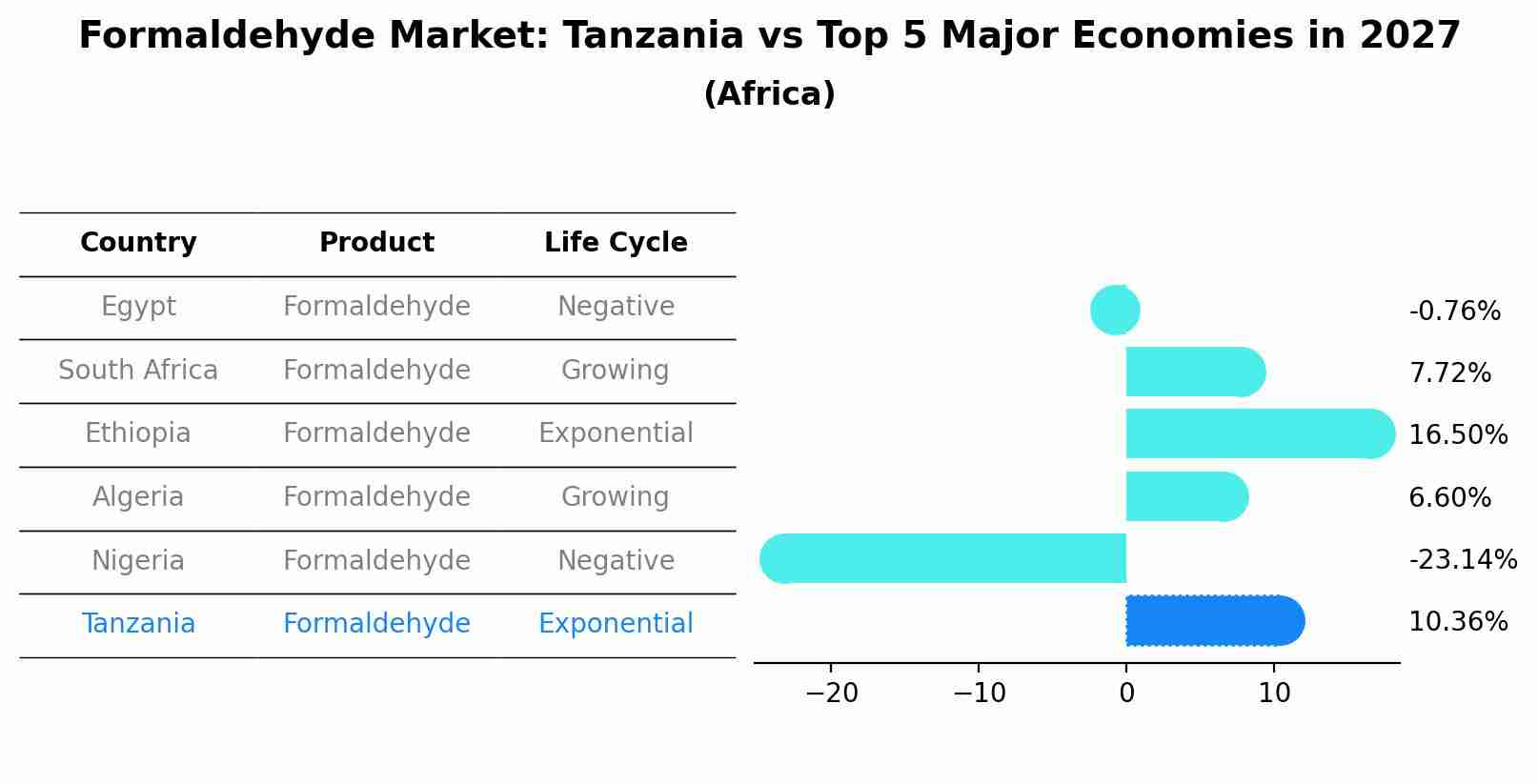 Formaldehyde Market: Tanzania vs Top 5 Major Economies in 2027
(Africa)

| Country | Product | Life Cycle |
|---|---|---|
| Egypt | Formaldehyde | Negative |
| South Africa | Formaldehyde | Growing |
| Ethiopia | Formaldehyde | Exponential |
| Algeria | Formaldehyde | Growing |
| Nigeria | Formaldehyde | Negative |
| Tanzania | Formaldehyde | Exponential |

-0.76%
7.72%
16.50%
6.60%
-23.14%
10.36%

−20 −10 0 10